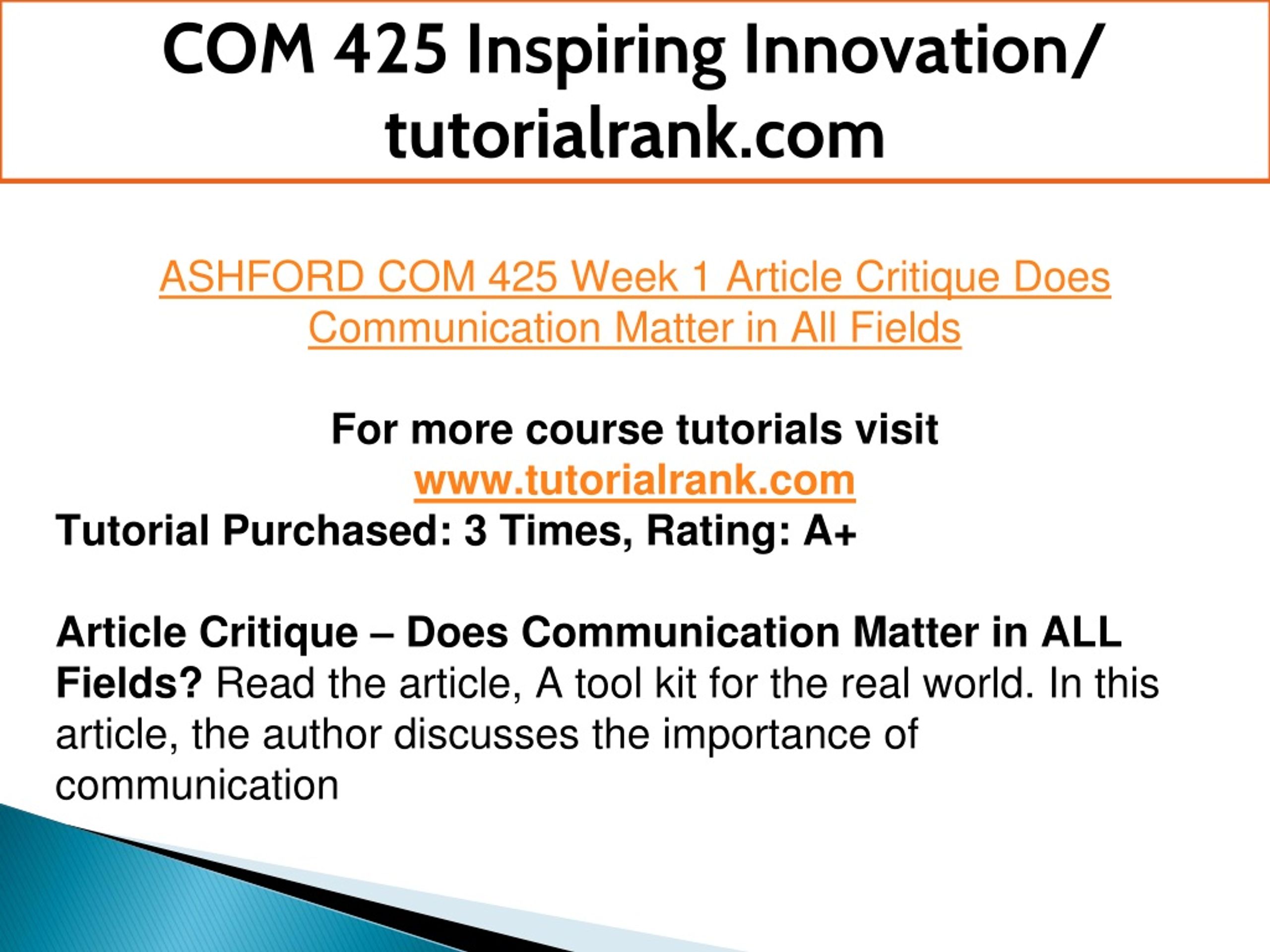 COM 425 Inspiring Innovation/ tutorialrank.com

ASHFORD COM 425 Week 1 Article Critique Does Communication Matter in All Fields

For more course tutorials visit
www.tutorialrank.com
Tutorial Purchased: 3 Times, Rating: A+

Article Critique – Does Communication Matter in ALL Fields? Read the article, A tool kit for the real world. In this article, the author discusses the importance of communication